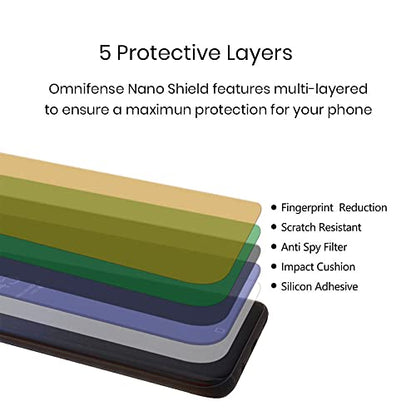 5 Protective Layers

Omnifense Nano Shield features multi-layered to ensure a maximun protection for your phone

• Fingerprint Reduction
• Scratch Resistant
• Anti Spy Filter
• Impact Cushion
• Silicon Adhesive